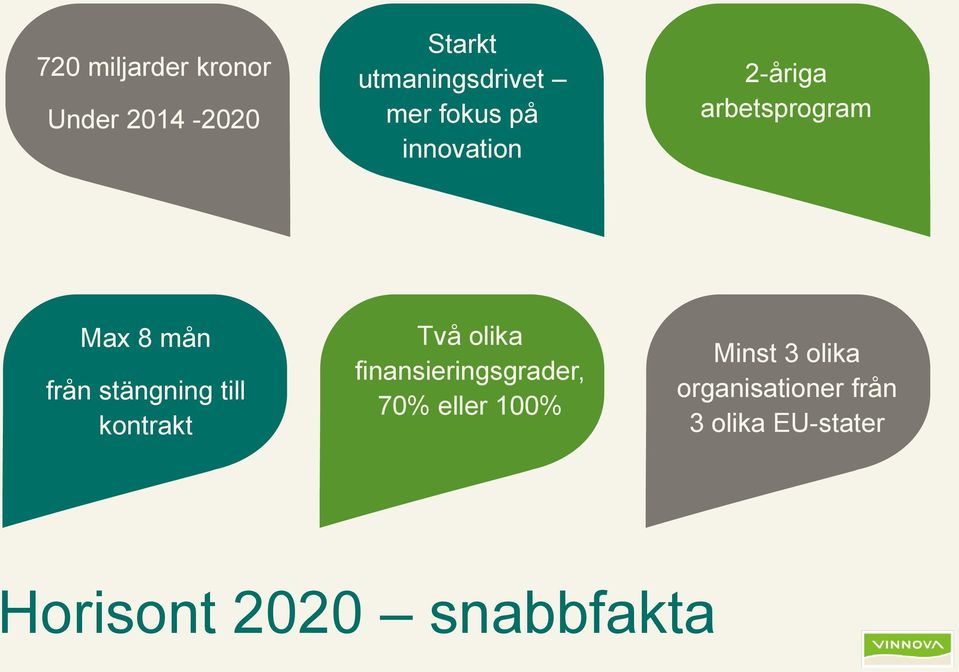 720 miljarder kronor

Under 2014 -2020

Starkt utmaningsdrivet – mer fokus på innovation

2-åriga arbetsprogram

Max 8 mån

från stängning till kontrakt

Två olika finansieringsgrader, 70% eller 100%

Minst 3 olika organisationer från 3 olika EU-stater

Horisont 2020 – snabbfakta

VINNOVA